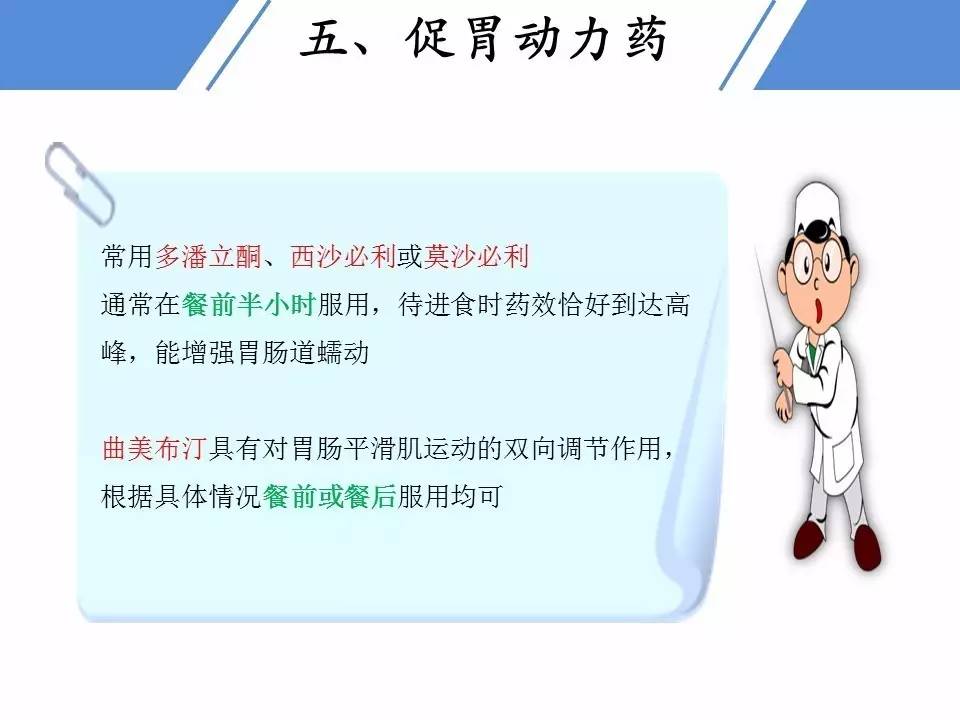 五、促胃动力药

常用多潘立酮、西沙必利或莫沙必利
通常在餐前半小时服用，待进食时药效恰好到达高峰，能增强胃肠道蠕动

曲美布汀具有对胃肠平滑肌运动的双向调节作用，根据具体情况餐前或餐后服用均可